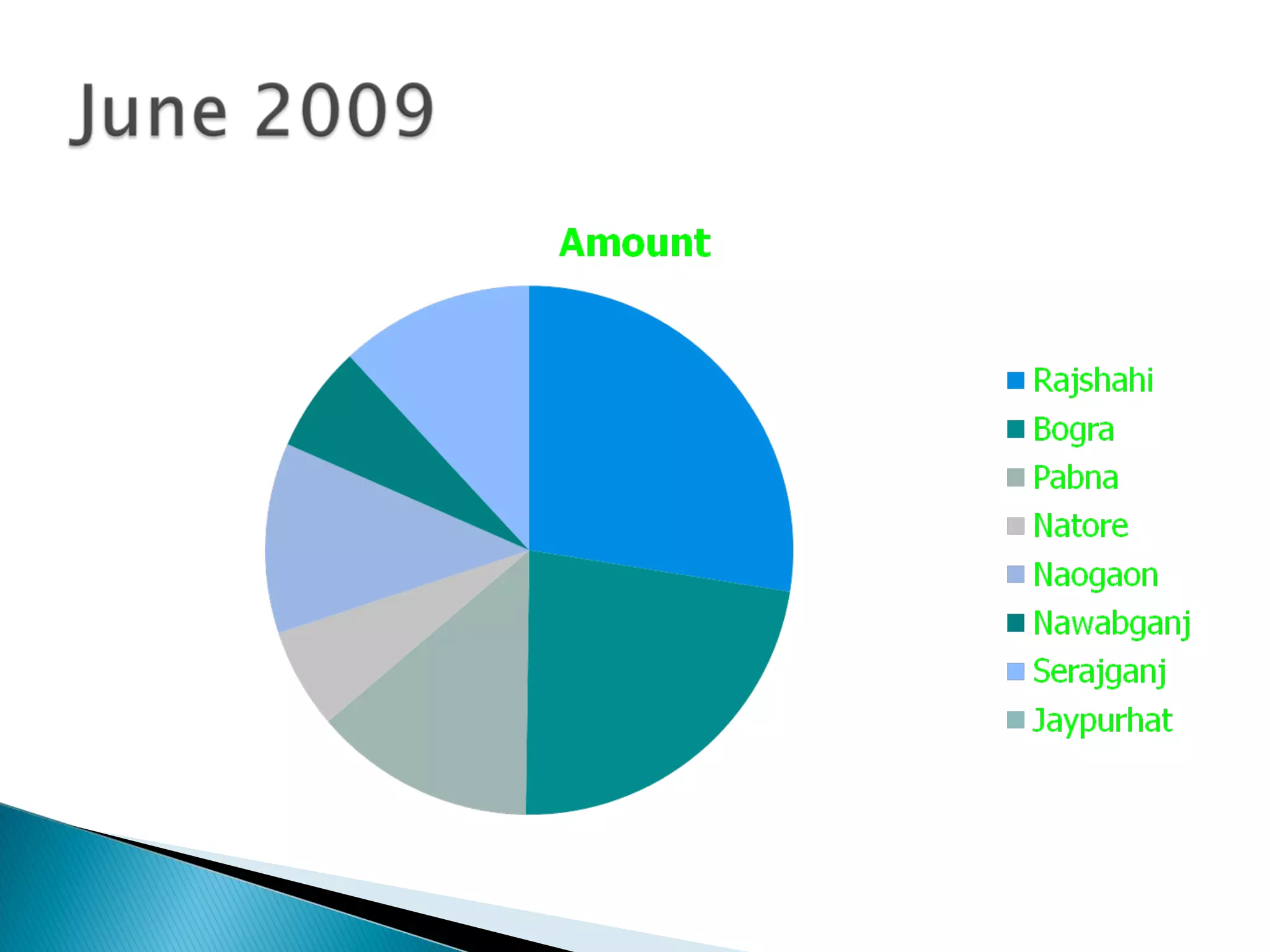 June 2009

Amount

Rajshahi
Bogra
Pabna
Natore
Naogaon
Nawabganj
Serajganj
Jaypurhat